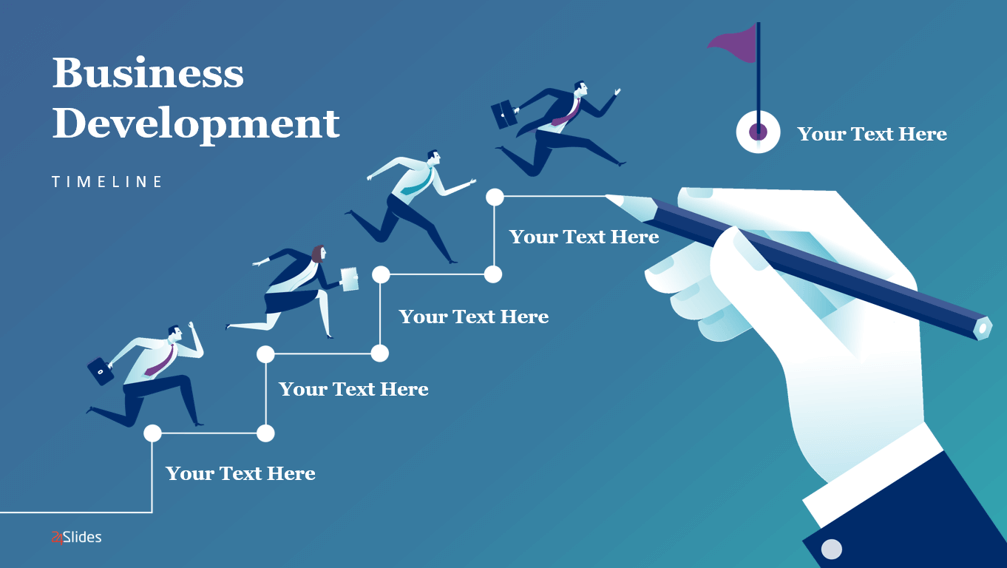 Business Development

TIMELINE

Your Text Here

Your Text Here

Your Text Here

Your Text Here

Your Text Here

24Slides